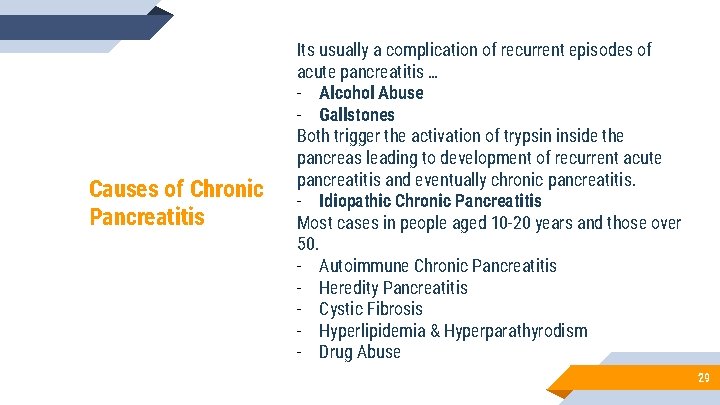 Causes of Chronic Pancreatitis

Its usually a complication of recurrent episodes of acute pancreatitis …
- Alcohol Abuse
- Gallstones
Both trigger the activation of trypsin inside the pancreas leading to development of recurrent acute pancreatitis and eventually chronic pancreatitis.
- Idiopathic Chronic Pancreatitis
Most cases in people aged 10-20 years and those over 50.
- Autoimmune Chronic Pancreatitis
- Heredity Pancreatitis
- Cystic Fibrosis
- Hyperlipidemia & Hyperparathyrodism
- Drug Abuse

29